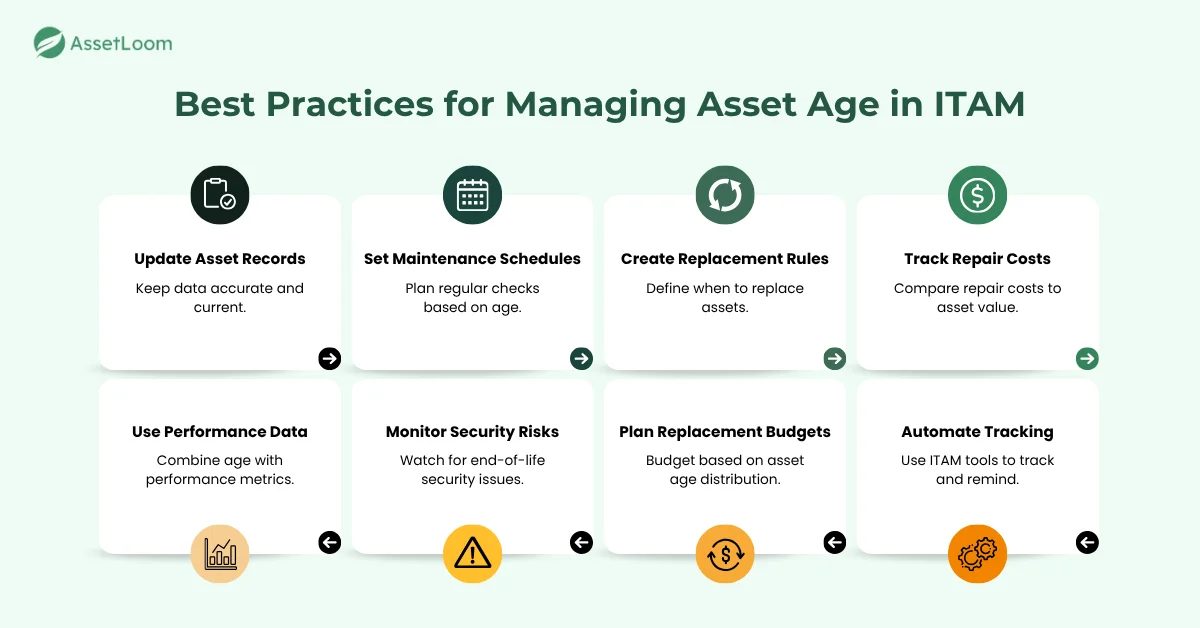 AssetLoom

Best Practices for Managing Asset Age in ITAM

Update Asset Records
Keep data accurate and current.

Set Maintenance Schedules
Plan regular checks based on age.

Create Replacement Rules
Define when to replace assets.

Track Repair Costs
Compare repair costs to asset value.

Use Performance Data
Combine age with performance metrics.

Monitor Security Risks
Watch for end-of-life security issues.

Plan Replacement Budgets
Budget based on asset age distribution.

Automate Tracking
Use ITAM tools to track and remind.